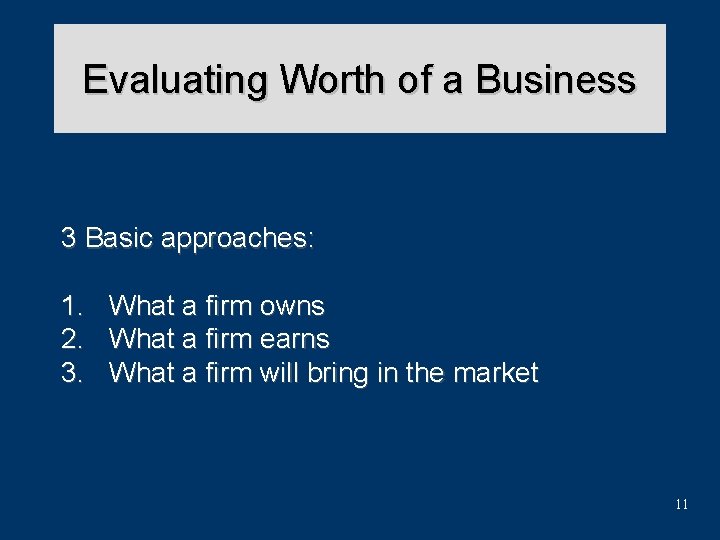 Evaluating Worth of a Business

3 Basic approaches:

1. What a firm owns
2. What a firm earns
3. What a firm will bring in the market

11